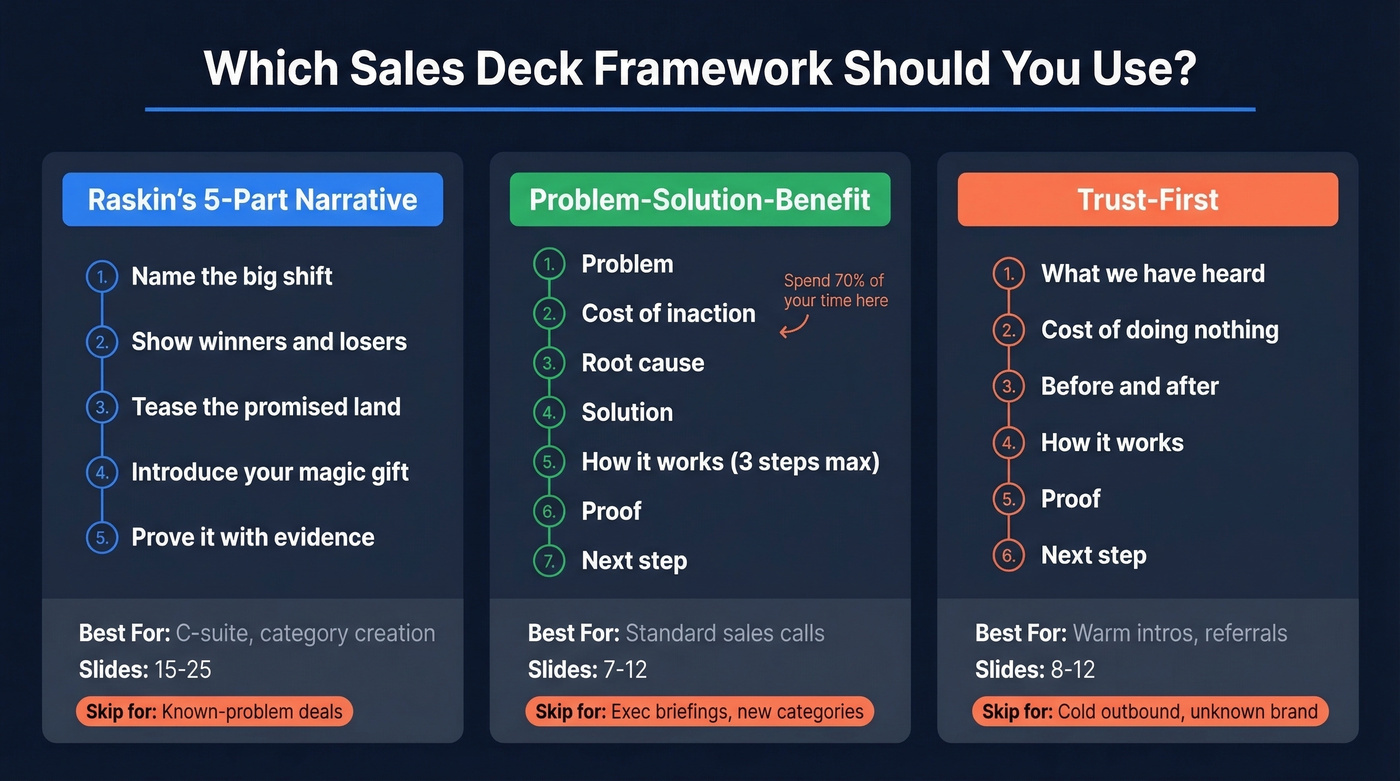 Which Sales Deck Framework Should You Use?

Raskin's 5-Part Narrative

1. Name the big shift
2. Show winners and losers
3. Tease the promised land
4. Introduce your magic gift
5. Prove it with evidence

Best For: C-suite, category creation
Slides: 15-25
Skip for: Known-problem deals

Problem-Solution-Benefit

1. Problem
2. Cost of inaction
3. Root cause
4. Solution
5. How it works (3 steps max)
6. Proof
7. Next step

Spend 70% of your time here

Best For: Standard sales calls
Slides: 7-12
Skip for: Exec briefings, new categories

Trust-First

1. What we have heard
2. Cost of doing nothing
3. Before and after
4. How it works
5. Proof
6. Next step

Best For: Warm intros, referrals
Slides: 8-12
Skip for: Cold outbound, unknown brand